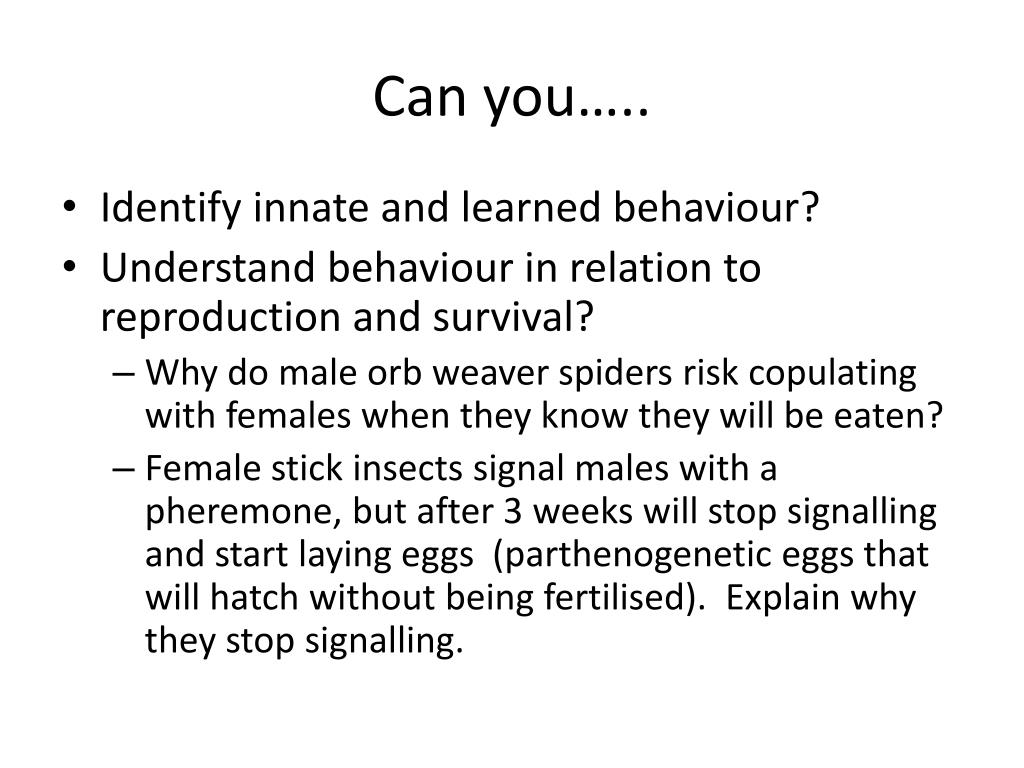 Can you…..

• Identify innate and learned behaviour?
• Understand behaviour in relation to reproduction and survival?
– Why do male orb weaver spiders risk copulating with females when they know they will be eaten?
– Female stick insects signal males with a pheremone, but after 3 weeks will stop signalling and start laying eggs (parthenogenetic eggs that will hatch without being fertilised). Explain why they stop signalling.